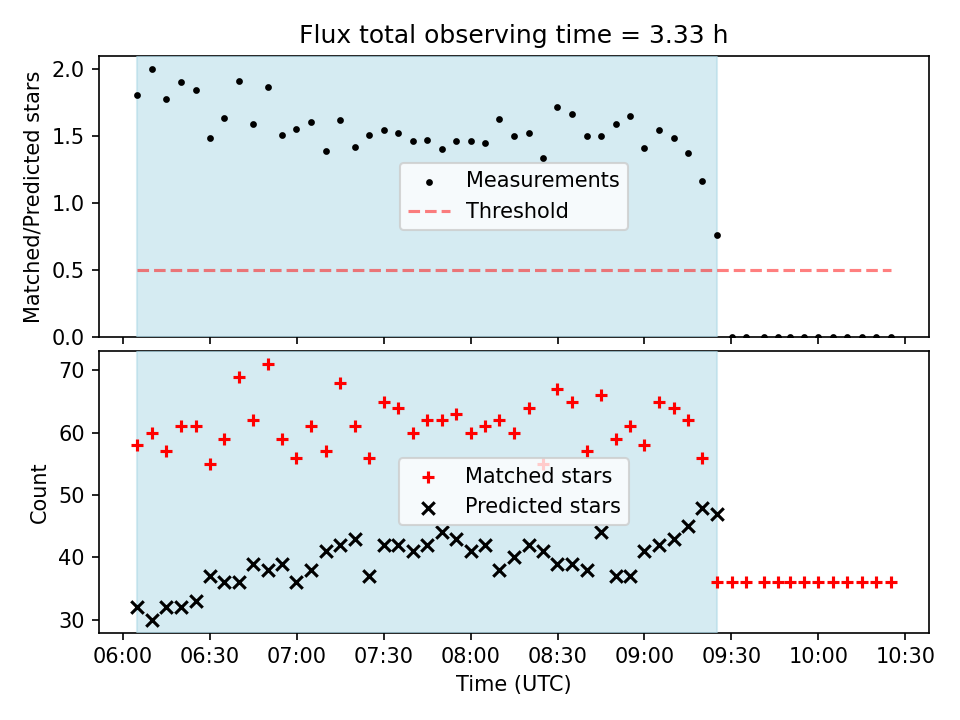 Flux total observing time = 3.33 h

Matched/Predicted stars

2.0
1.5
1.0
0.5
0.0

Measurements
Threshold

Count

70
60
50
40
30

Matched stars
Predicted stars

06:00 06:30 07:00 07:30 08:00 08:30 09:00 09:30 10:00 10:30

Time (UTC)